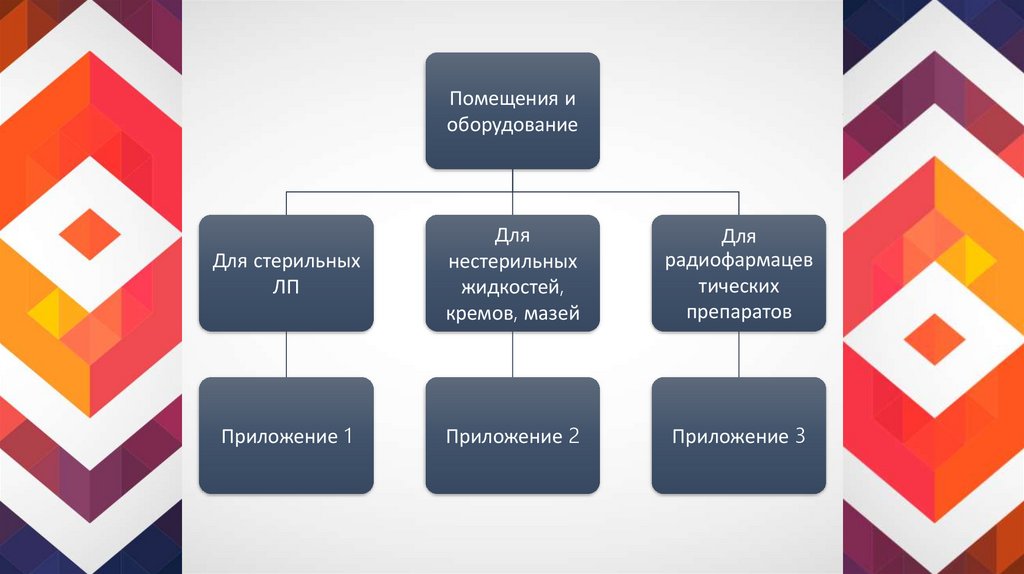 Помещения и оборудование

Для стерильных ЛП

Для нестерильных жидкостей, кремов, мазей

Для радиофармацев тических препаратов

Приложение 1

Приложение 2

Приложение 3